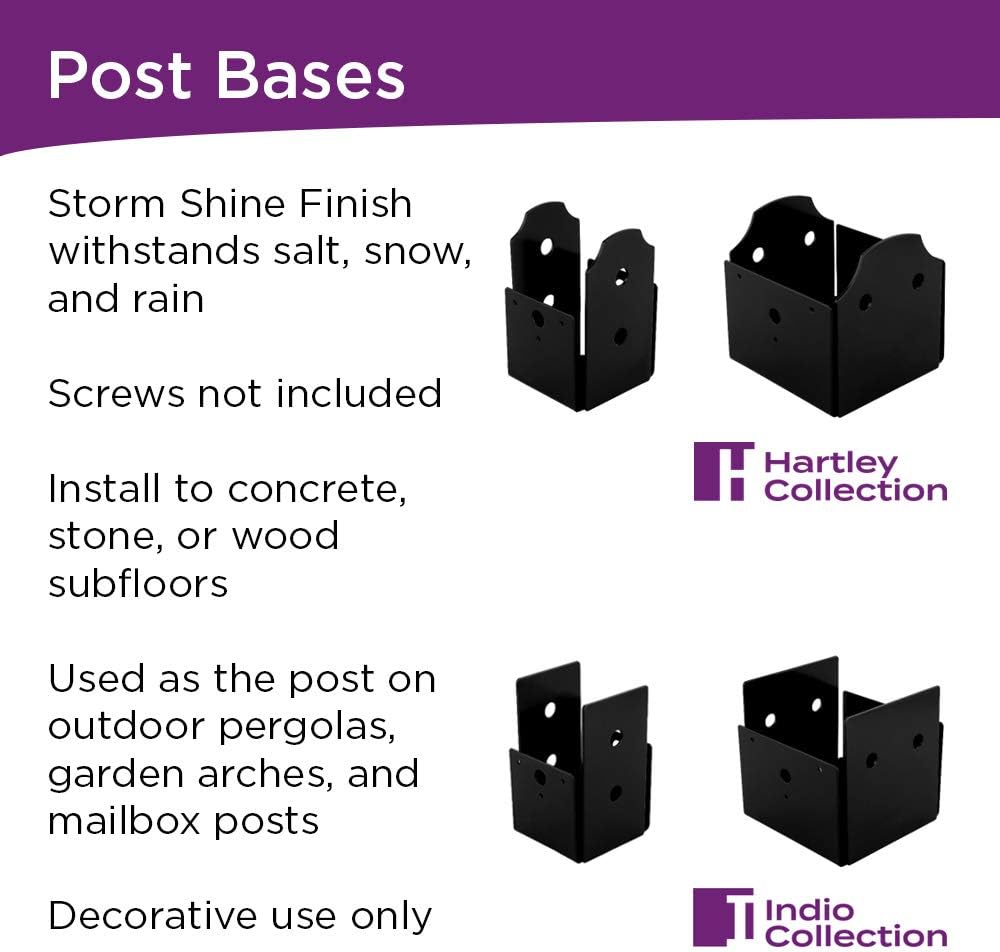 Post Bases

Storm Shine Finish withstands salt, snow, and rain

Screws not included

Install to concrete, stone, or wood subfloors

Used as the post on outdoor pergolas, garden arches, and mailbox posts

Decorative use only

Hartley Collection

Indio Collection